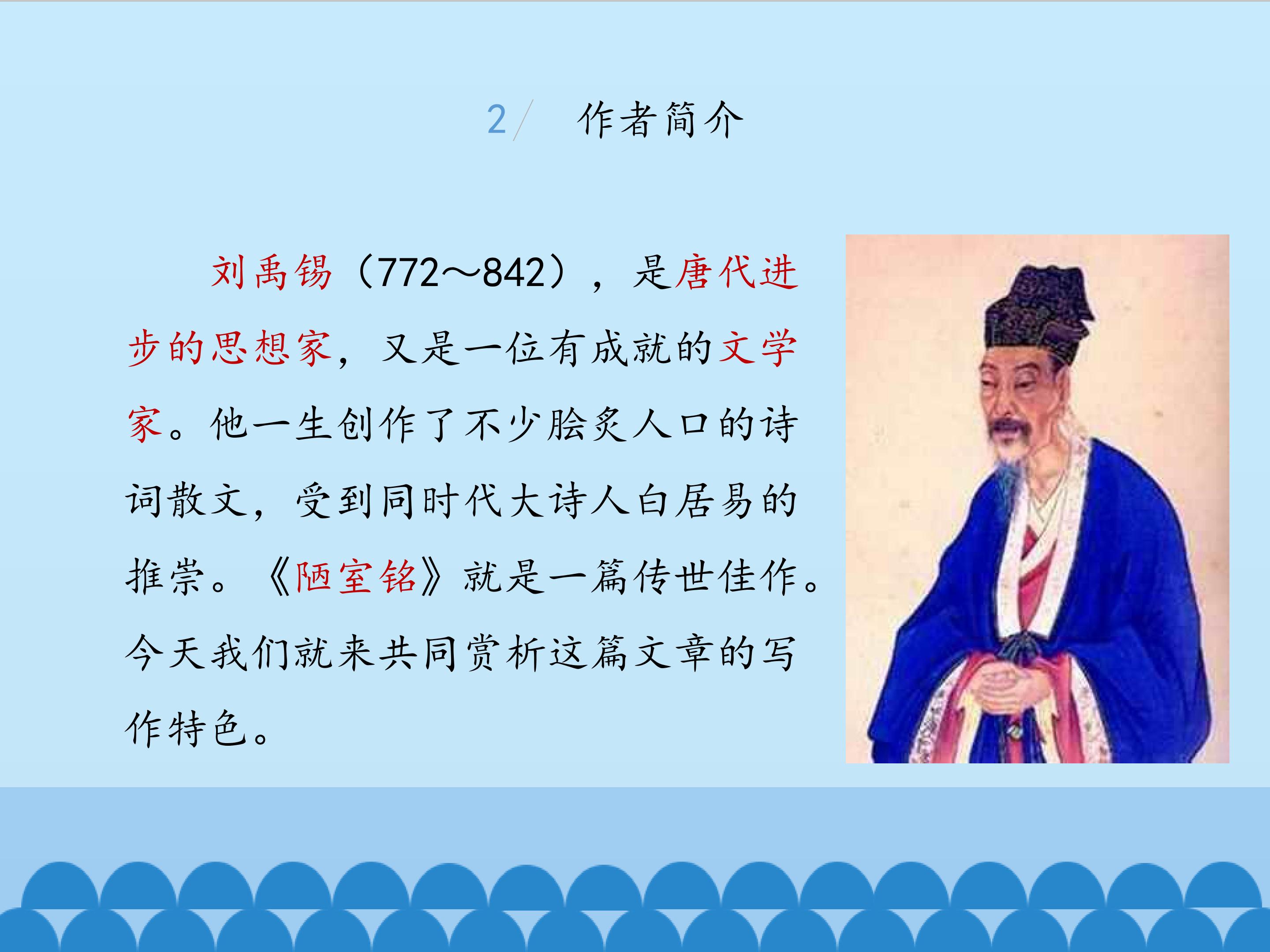 2/ 作者简介

刘禹锡（772～842），是唐代进步的思想家，又是一位有成就的文学家。他一生创作了不少脍炙人口的诗词散文，受到同时代大诗人白居易的推崇。《陋室铭》就是一篇传世佳作。今天我们就来共同赏析这篇文章的写作特色。